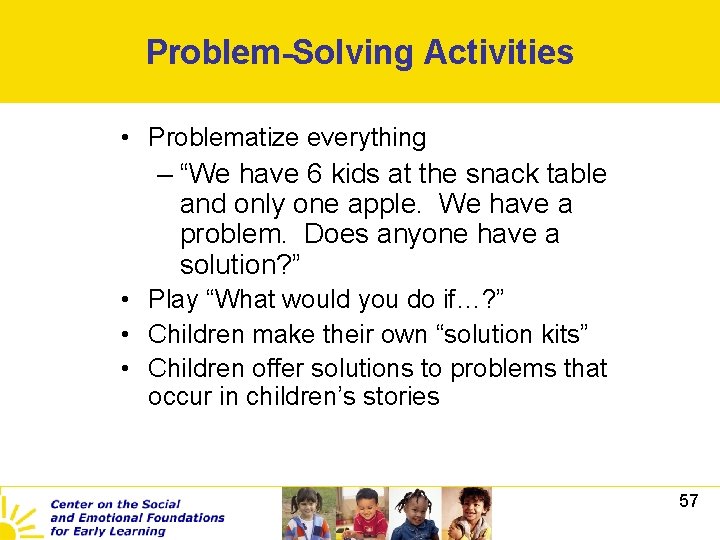 Problem-Solving Activities

• Problematize everything
– “We have 6 kids at the snack table and only one apple. We have a problem. Does anyone have a solution?”
• Play “What would you do if…?”
• Children make their own “solution kits”
• Children offer solutions to problems that occur in children’s stories

Center on the Social and Emotional Foundations for Early Learning

57